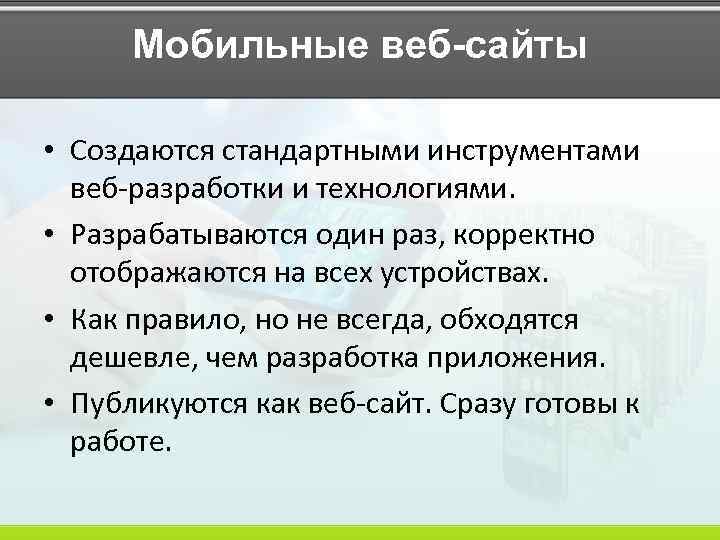 Мобильные веб-сайты

• Создаются стандартными инструментами веб-разработки и технологиями.
• Разрабатываются один раз, корректно отображаются на всех устройствах.
• Как правило, но не всегда, обходятся дешевле, чем разработка приложения.
• Публикуются как веб-сайт. Сразу готовы к работе.